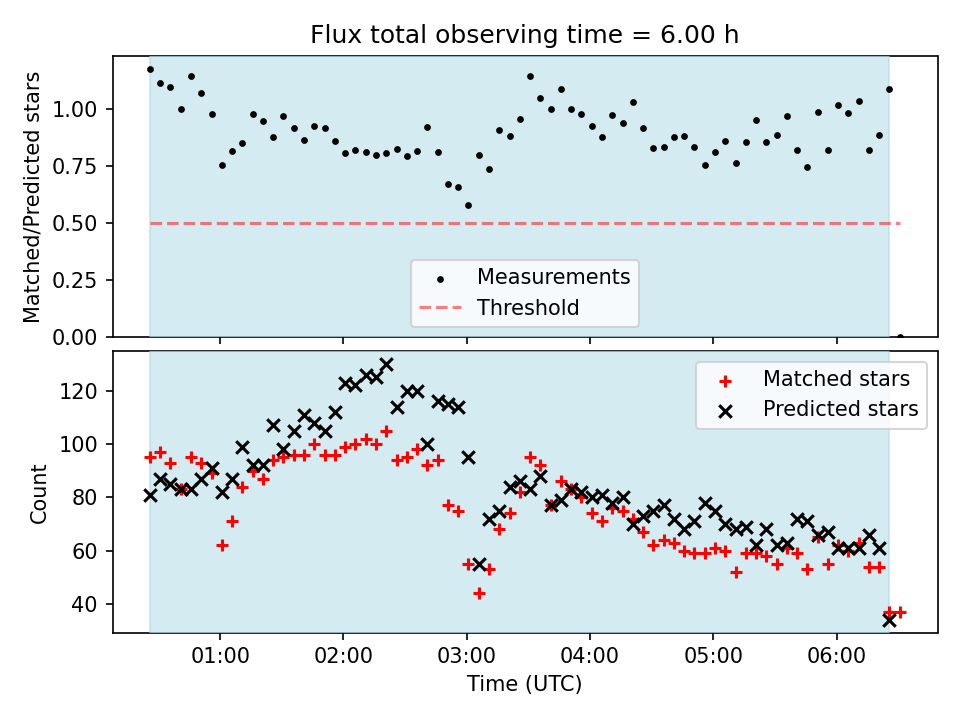 Flux total observing time = 6.00 h

Matched/Predicted stars

1.00
0.75
0.50
0.25
0.00

Measurements
Threshold

Count

120
100
80
60
40

Matched stars
Predicted stars

01:00
02:00
03:00
04:00
05:00
06:00

Time (UTC)